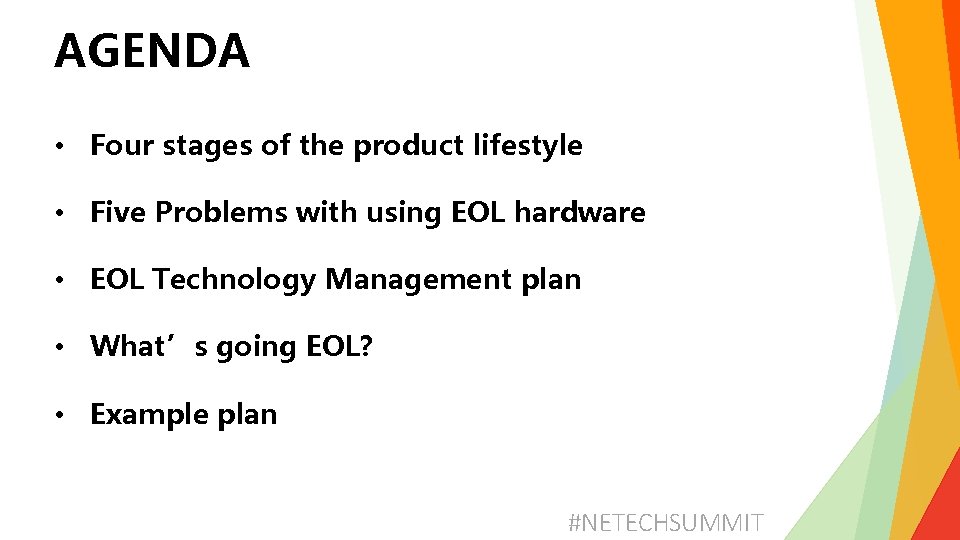 AGENDA

• Four stages of the product lifestyle

• Five Problems with using EOL hardware

• EOL Technology Management plan

• What’s going EOL?

• Example plan

#NETECHSUMMIT